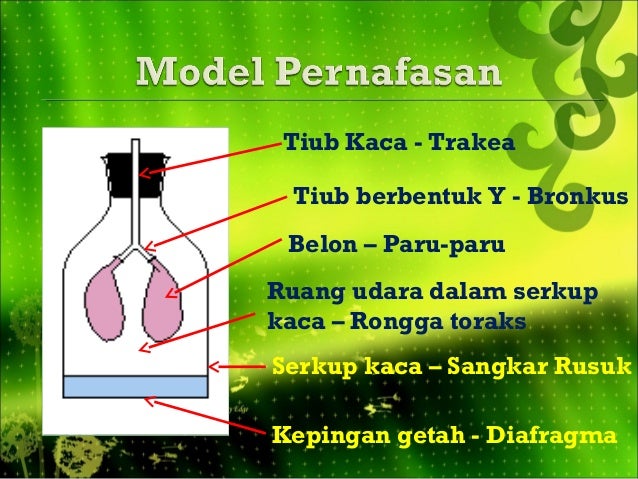 Model Pernafasan

Tiub Kaca - Trakea

Tiub berbentuk Y - Bronkus

Belon – Paru-paru

Ruang udara dalam serkup kaca – Rongga toraks

Serkup kaca – Sangkar Rusuk

Kepingan getah - Diafragma